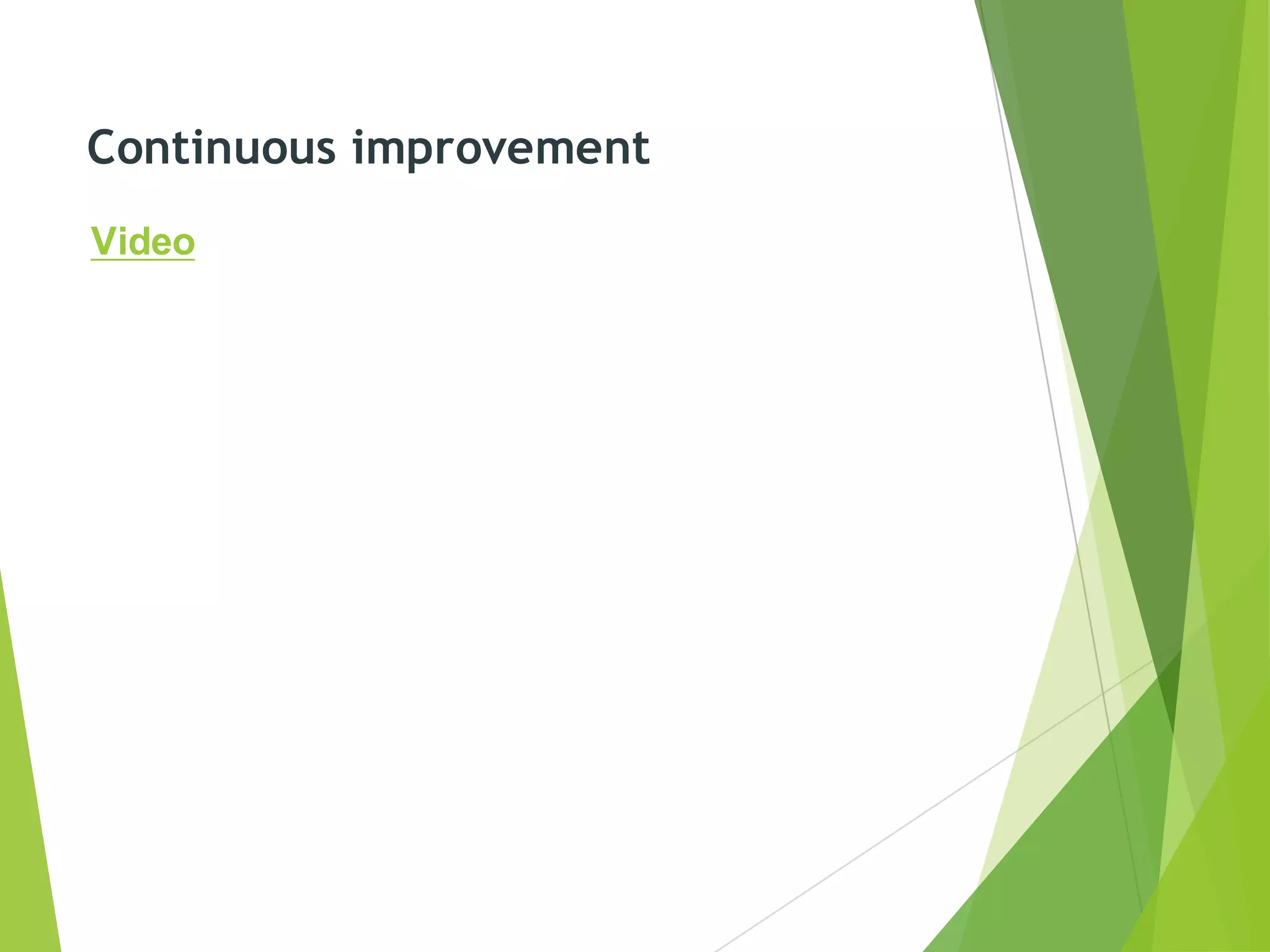 Continuous improvement

Video